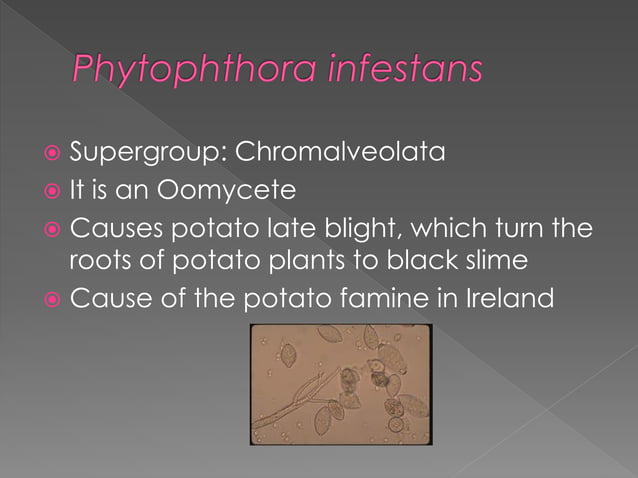 Phytophthora infestans

Supergroup: Chromalveolata

It is an Oomycete

Causes potato late blight, which turn the roots of potato plants to black slime

Cause of the potato famine in Ireland